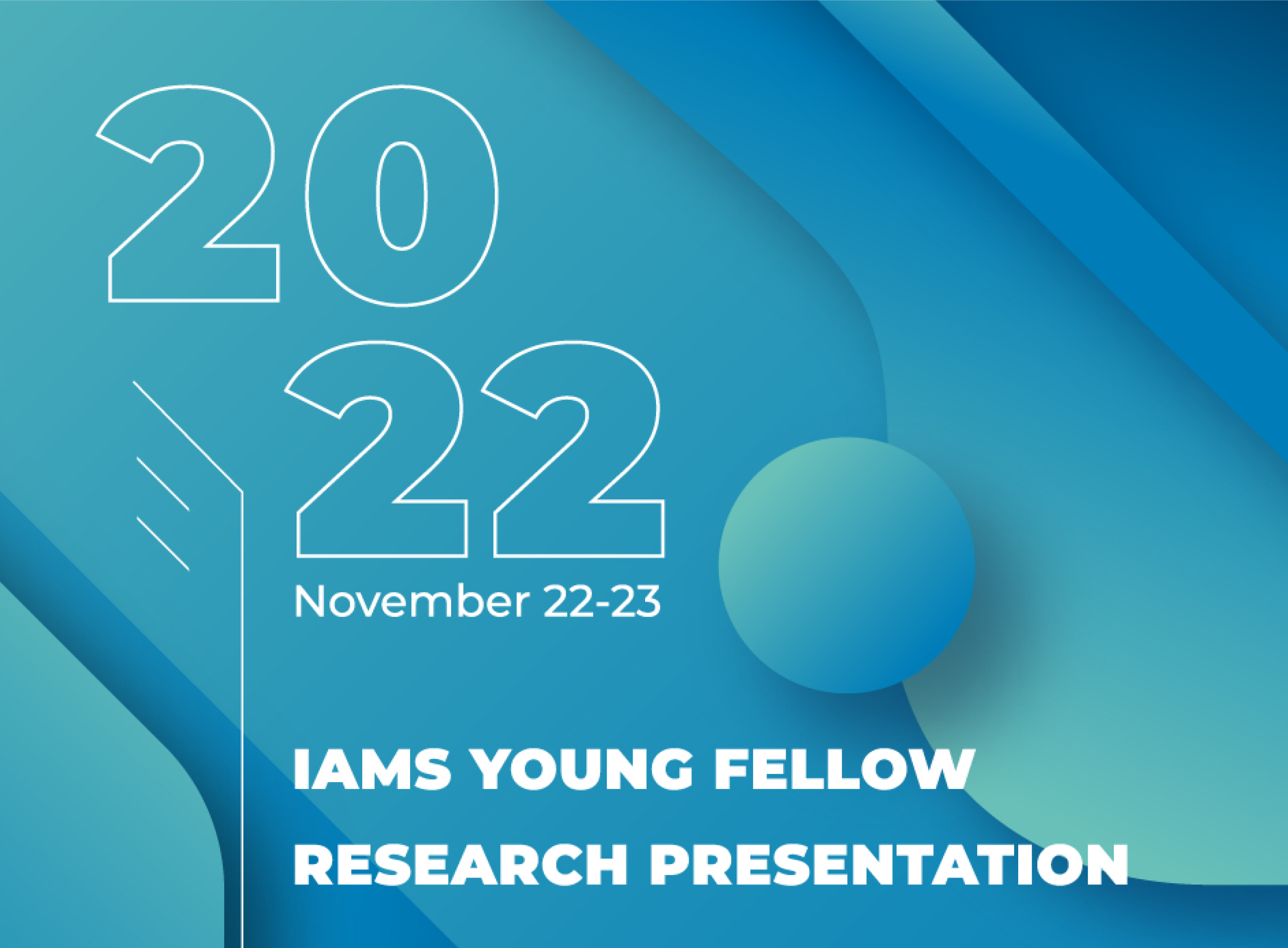 20
22
November 22-23

IAMS YOUNG FELLOW
RESEARCH PRESENTATION